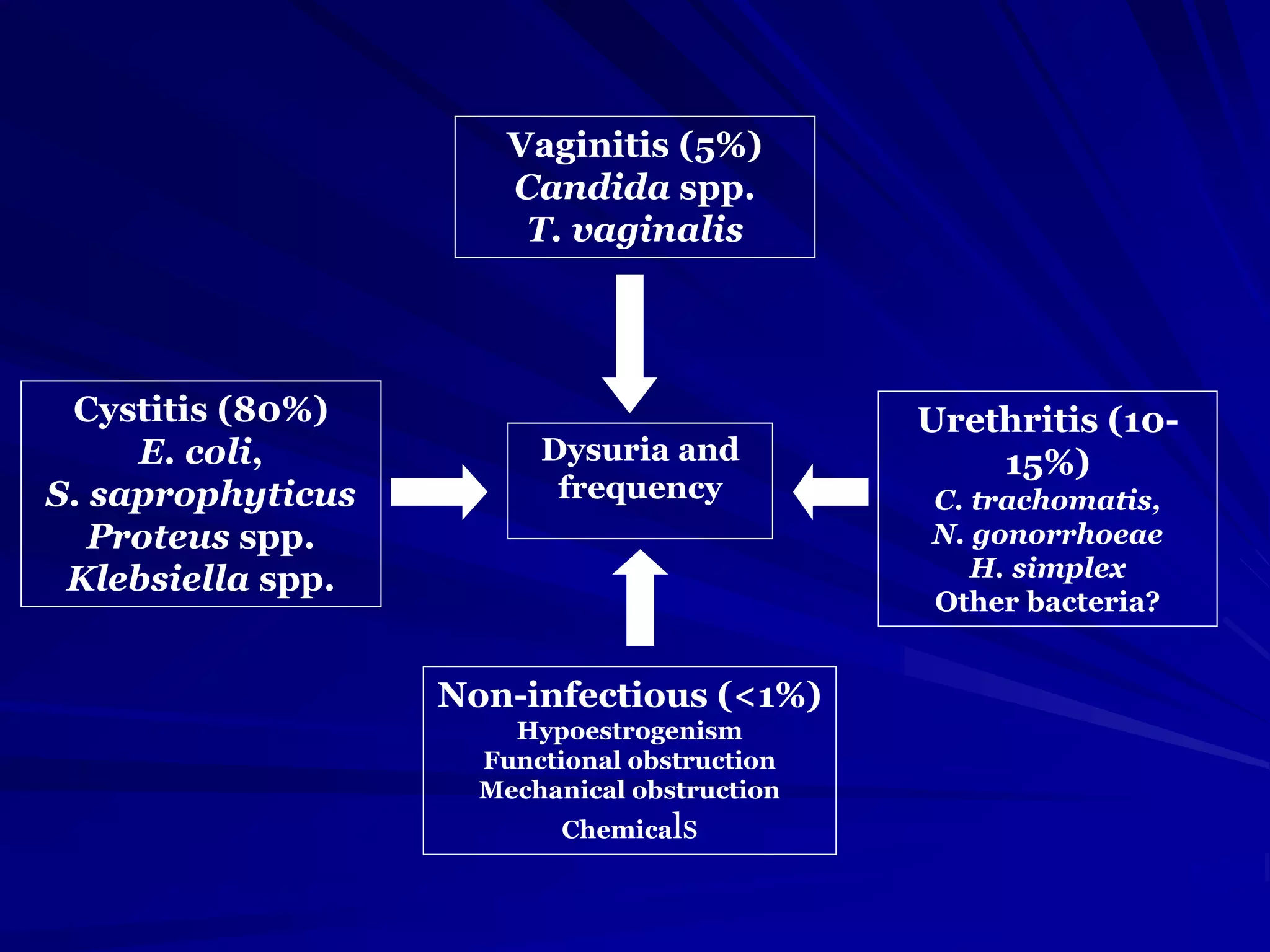 Vaginitis (5%)
Candida spp.
T. vaginalis

Cystitis (80%)
E. coli,
S. saprophyticus
Proteus spp.
Klebsiella spp.

Dysuria and frequency

Urethritis (10-15%)
C. trachomatis,
N. gonorrhoeae
H. simplex
Other bacteria?

Non-infectious (<1%)
Hypoestrogenism
Functional obstruction
Mechanical obstruction
Chemicals